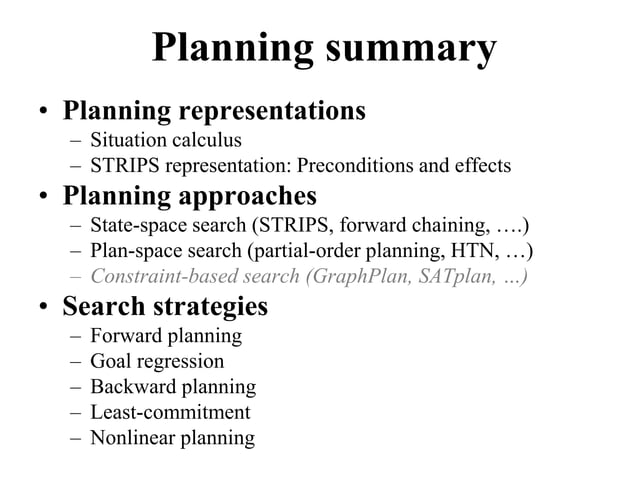 Planning summary

• Planning representations
– Situation calculus
– STRIPS representation: Preconditions and effects

• Planning approaches
– State-space search (STRIPS, forward chaining, ….)
– Plan-space search (partial-order planning, HTN, …)
– Constraint-based search (GraphPlan, SATplan, …)

• Search strategies
– Forward planning
– Goal regression
– Backward planning
– Least-commitment
– Nonlinear planning